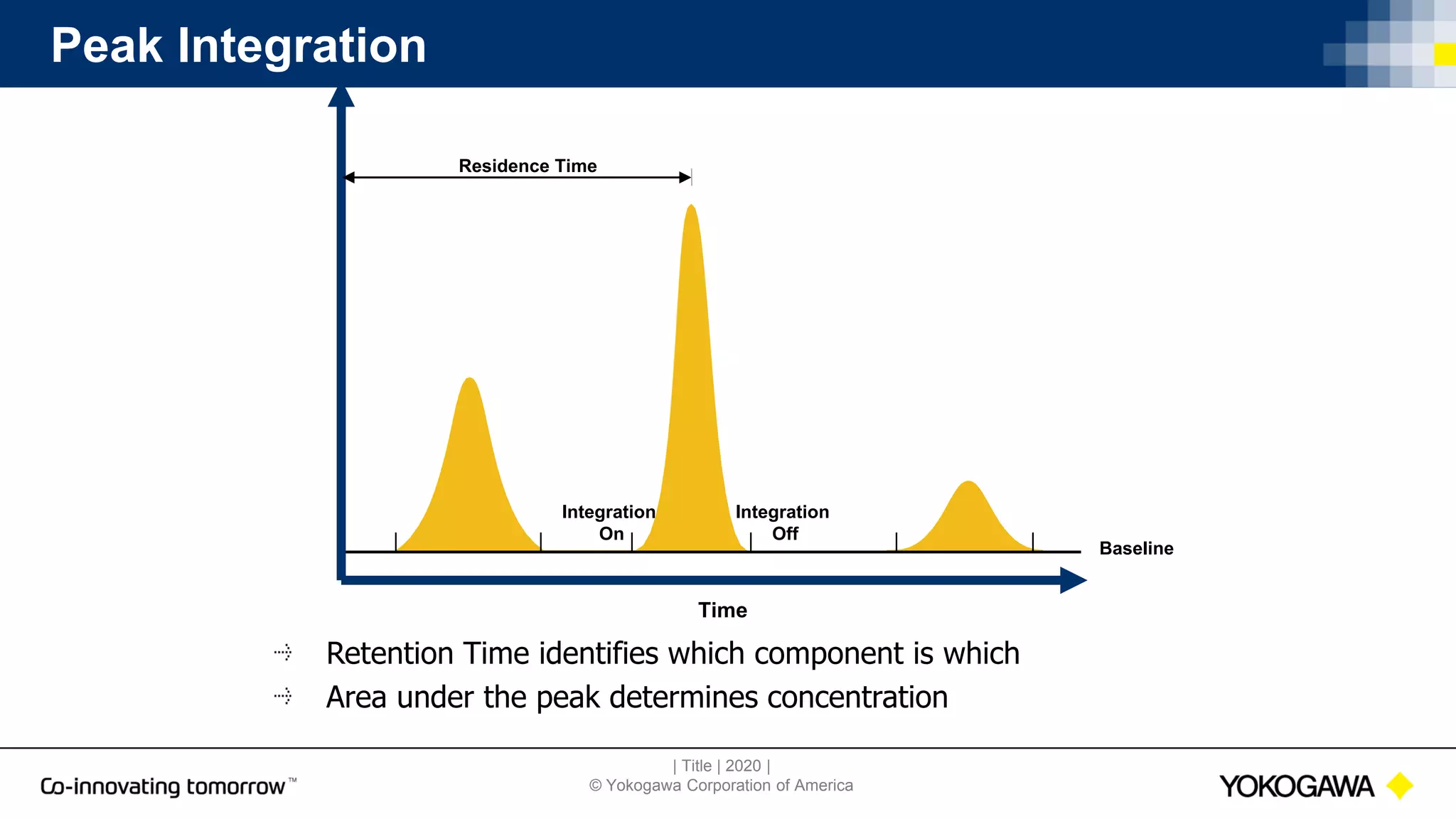 Peak Integration

Residence Time

Integration On

Integration Off

Baseline

Time

Retention Time identifies which component is which

Area under the peak determines concentration

Co-innovating tomorrow™

| Title | 2020 |
© Yokogawa Corporation of America

YOKOGAWA